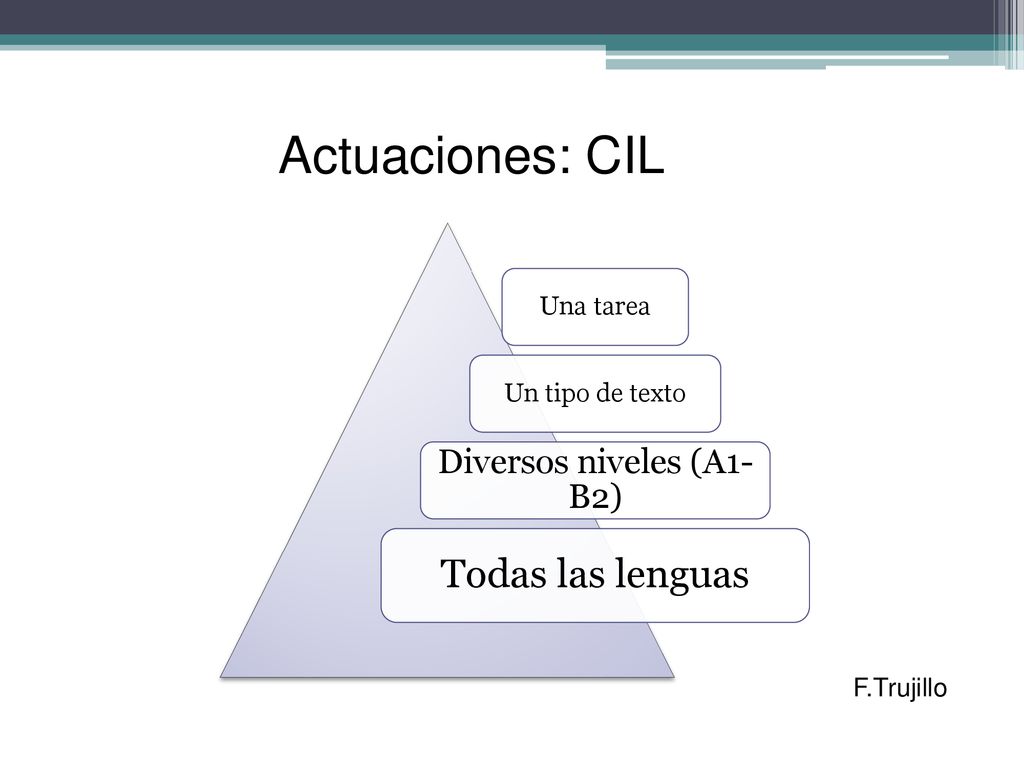 Actuaciones: CIL

Una tarea

Un tipo de texto

Diversos niveles (A1-B2)

Todas las lenguas

F.Trujillo